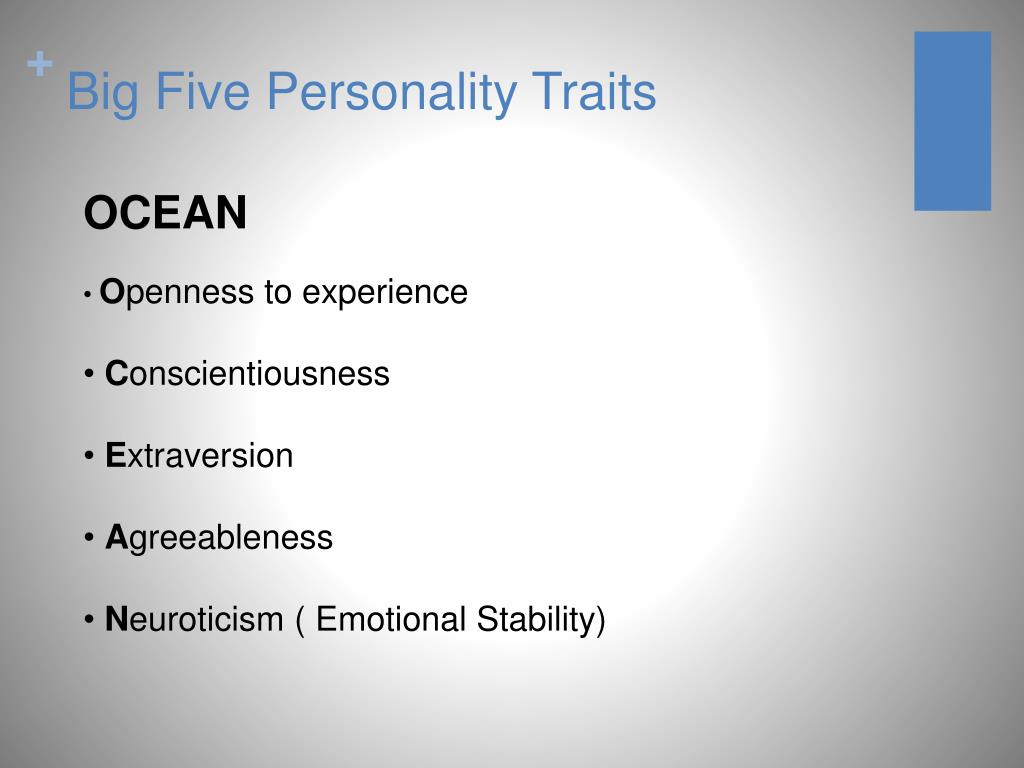 + Big Five Personality Traits

OCEAN

• Openness to experience

• Conscientiousness

• Extraversion

• Agreeableness

• Neuroticism ( Emotional Stability)